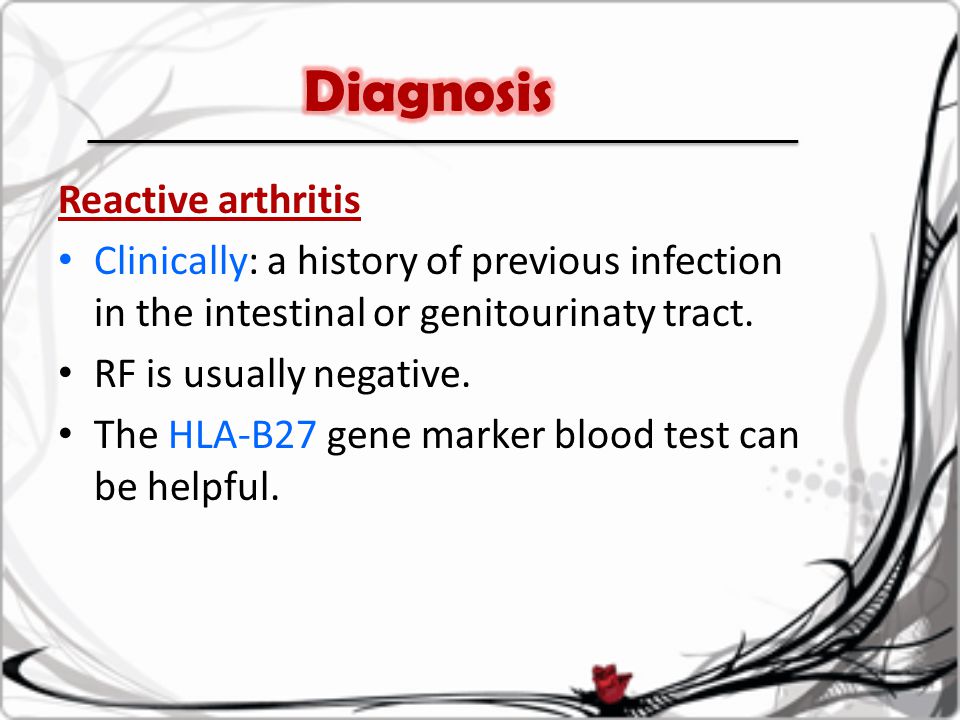 Diagnosis

Reactive arthritis

• Clinically: a history of previous infection in the intestinal or genitourinaty tract.
• RF is usually negative.
• The HLA-B27 gene marker blood test can be helpful.